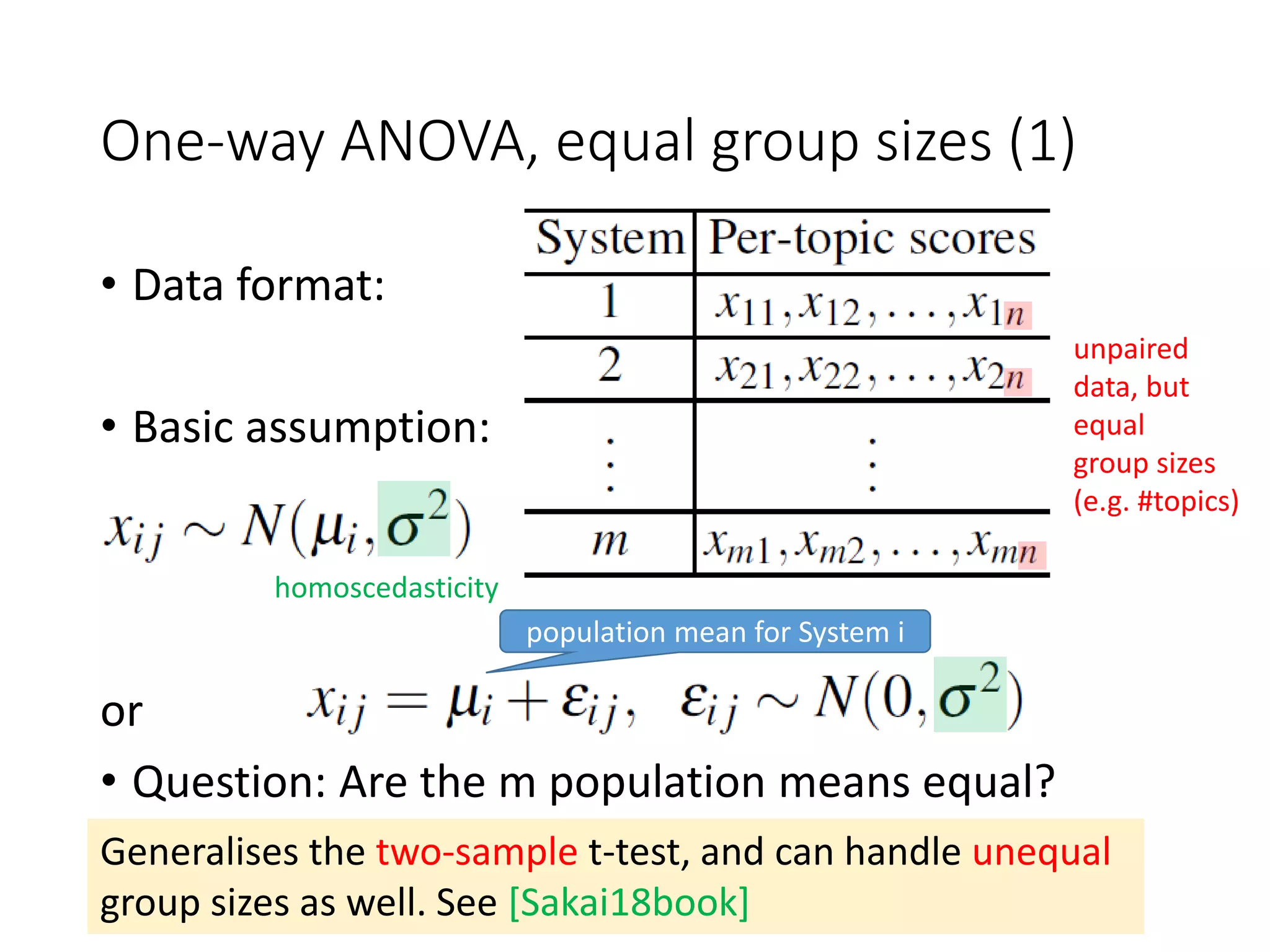 One-way ANOVA, equal group sizes (1)

• Data format:

| System | Per-topic scores |
|---|---|
| 1 | $x_{11}, x_{12}, \ldots, x_{1n}$ |
| 2 | $x_{21}, x_{22}, \ldots, x_{2n}$ |
| $\vdots$ | $\vdots$ |
| $m$ | $x_{m1}, x_{m2}, \ldots, x_{mn}$ |

unpaired data, but equal group sizes (e.g. #topics)

• Basic assumption:

$x_{ij} \sim N(\mu_i, \sigma^2)$

homoscedasticity

population mean for System i

or $x_{ij} = \mu_i + \varepsilon_{ij}, \quad \varepsilon_{ij} \sim N(0, \sigma^2)$

• Question: Are the m population means equal?

Generalises the two-sample t-test, and can handle unequal group sizes as well. See [Sakai18book]